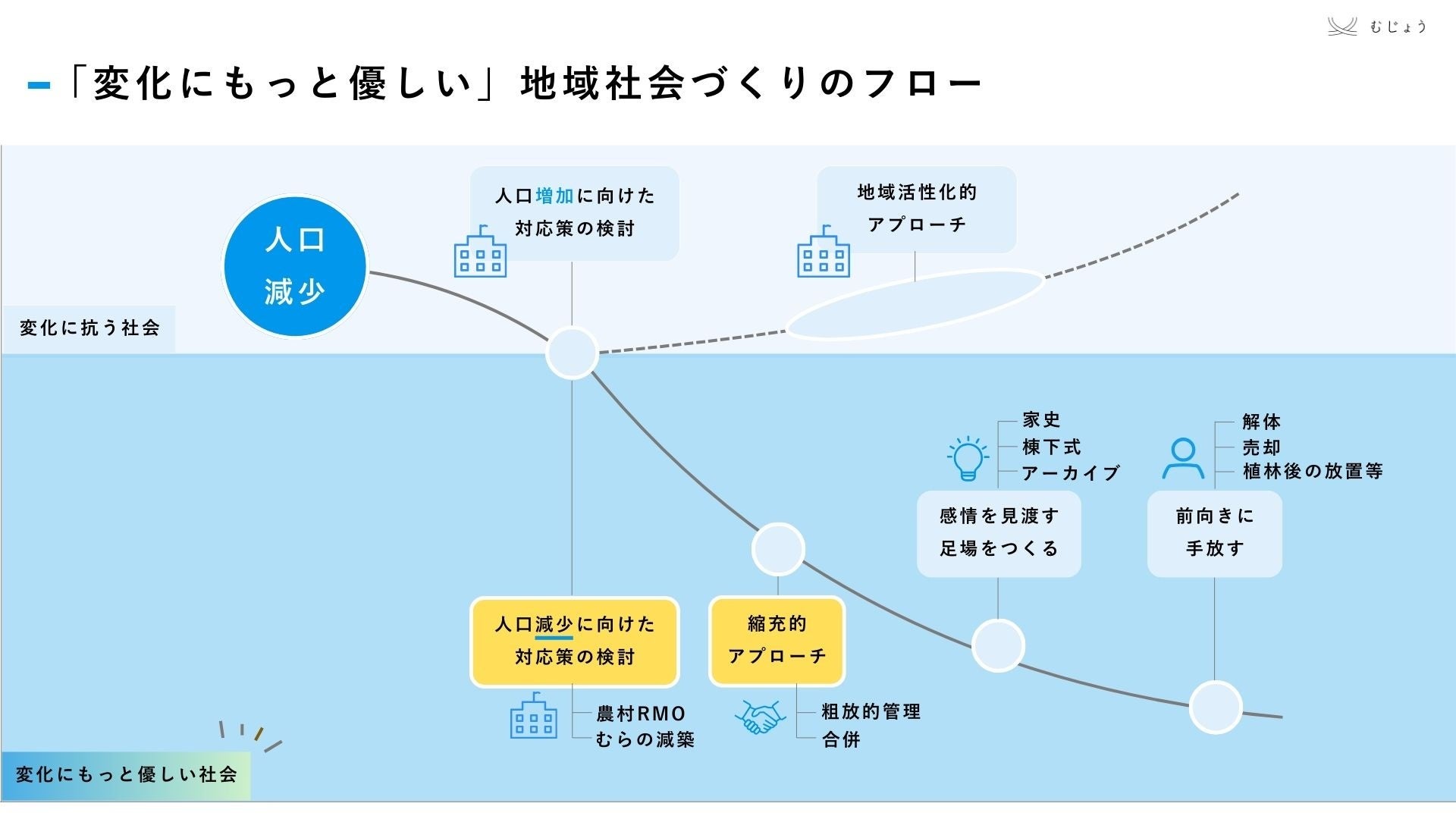 むじょう

「変化にもっと優しい」地域社会づくりのフロー

人口減少

人口増加に向けた対応策の検討

地域活性化的アプローチ

変化に抗う社会

家史
棟下式
アーカイブ

解体
売却
植林後の放置等

感情を見渡す足場をつくる

前向きに手放す

人口減少に向けた対応策の検討

縮充的アプローチ

農村RMO
むらの減築

粗放的管理
合併

変化にもっと優しい社会